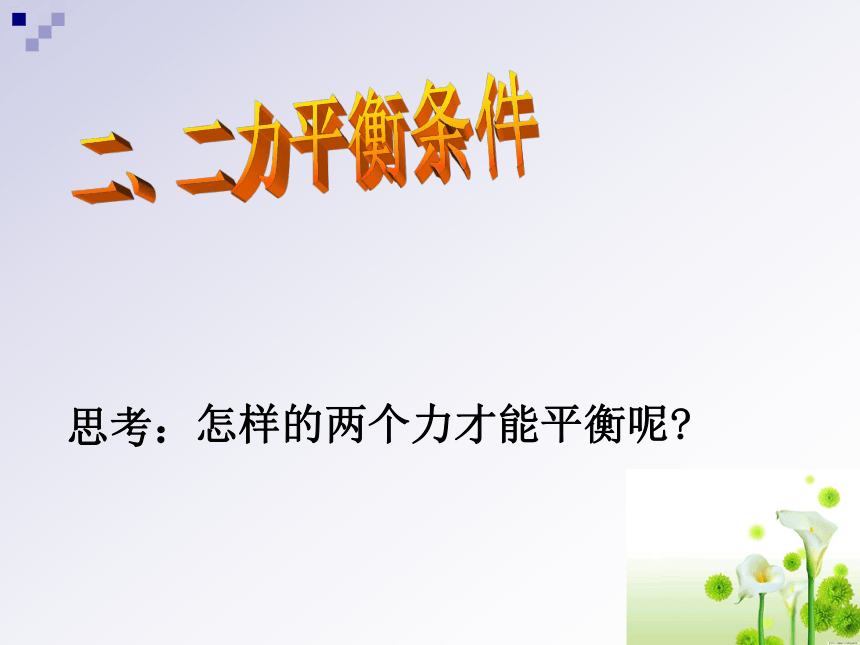 二、二力平衡条件

思考：怎样的两个力才能平衡呢?